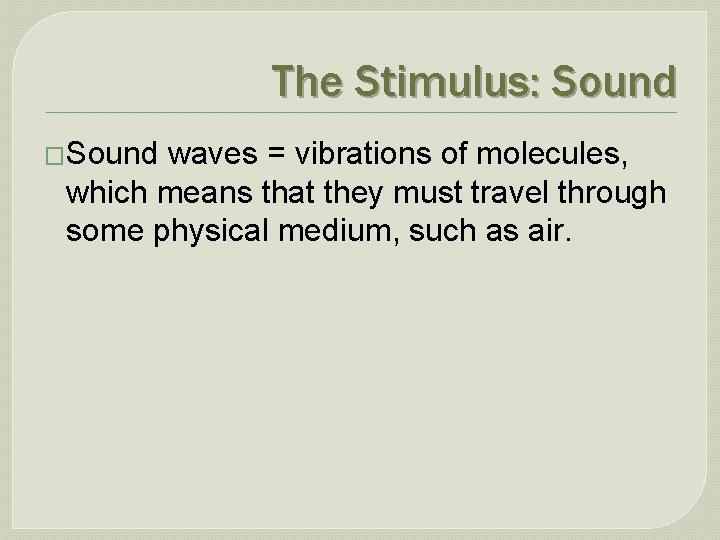 The Stimulus: Sound

□Sound waves = vibrations of molecules, which means that they must travel through some physical medium, such as air.